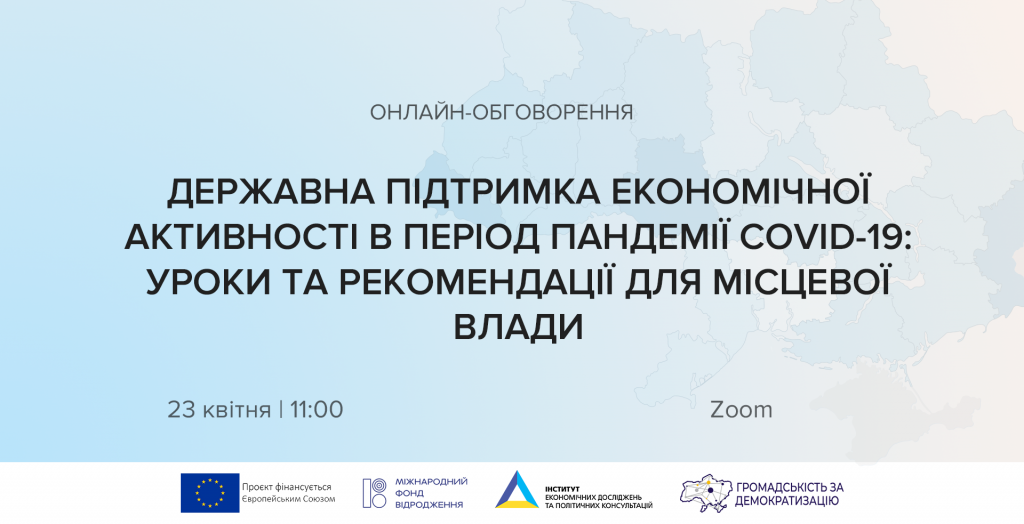 ОНЛАЙН-ОБГОВОРЕННЯ

ДЕРЖАВНА ПІДТРИМКА ЕКОНОМІЧНОЇ АКТИВНОСТІ В ПЕРІОД ПАНДЕМІЇ COVID-19: УРОКИ ТА РЕКОМЕНДАЦІЇ ДЛЯ МІСЦЕВОЇ ВЛАДИ

23 квітня | 11:00

Zoom

Проект фінансується Європейським Союзом

МІЖНАРОДНИЙ ФОНД ВІДРОДЖЕННЯ

ІНСТИТУТ ЕКОНОМІЧНИХ ДОСЛІДЖЕНЬ ТА ПОЛІТИЧНИХ КОНСУЛЬТАЦІЙ

ГРОМАДСЬКІСТЬ ЗА ДЕМОКРАТИЗАЦІЮ